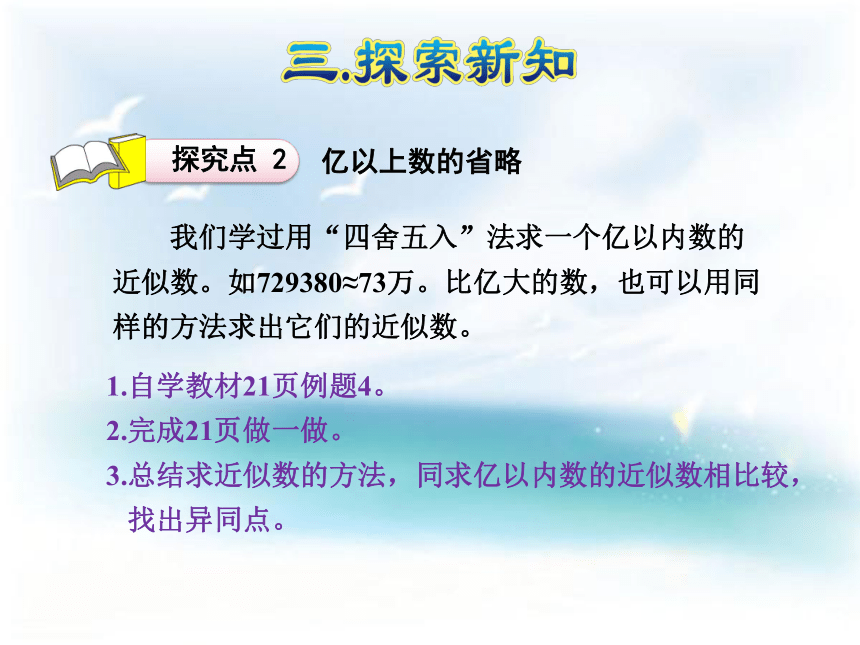 三.探索新知

探究点 2 亿以上数的省略

我们学过用“四舍五入”法求一个亿以内数的近似数。如729380≈73万。比亿大的数，也可以用同样的方法求出它们的近似数。

1.自学教材21页例题4。
2.完成21页做一做。
3.总结求近似数的方法，同求亿以内数的近似数相比较，找出异同点。